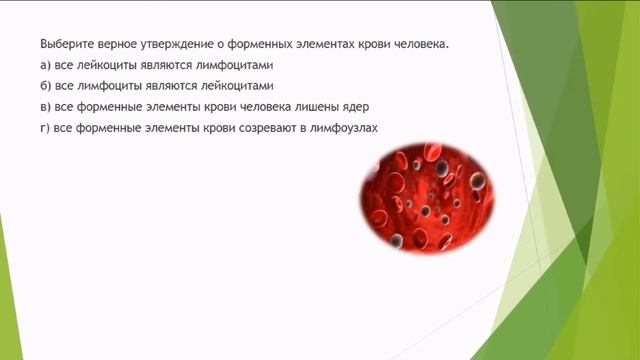 Выберите верное утверждение о форменных элементах крови человека.
а) все лейкоциты являются лимфоцитами
б) все лимфоциты являются лейкоцитами
в) все форменные элементы крови человека лишены ядер
г) все форменные элементы крови созревают в лимфоузлах